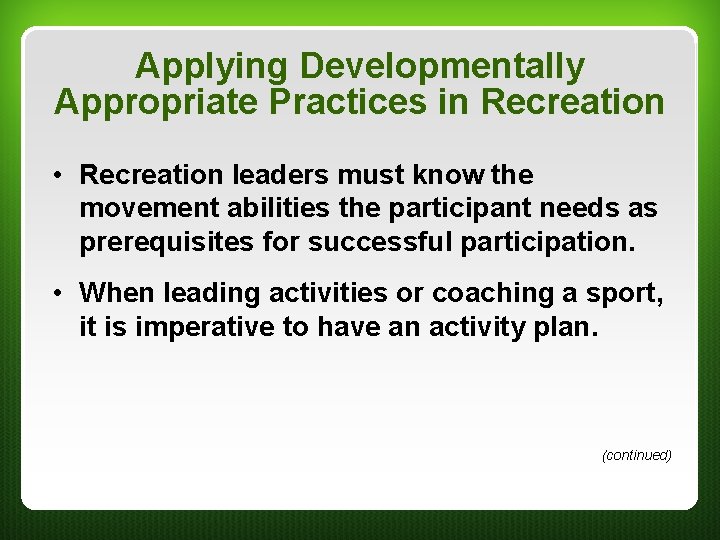 Applying Developmentally Appropriate Practices in Recreation

• Recreation leaders must know the movement abilities the participant needs as prerequisites for successful participation.

• When leading activities or coaching a sport, it is imperative to have an activity plan.

(continued)